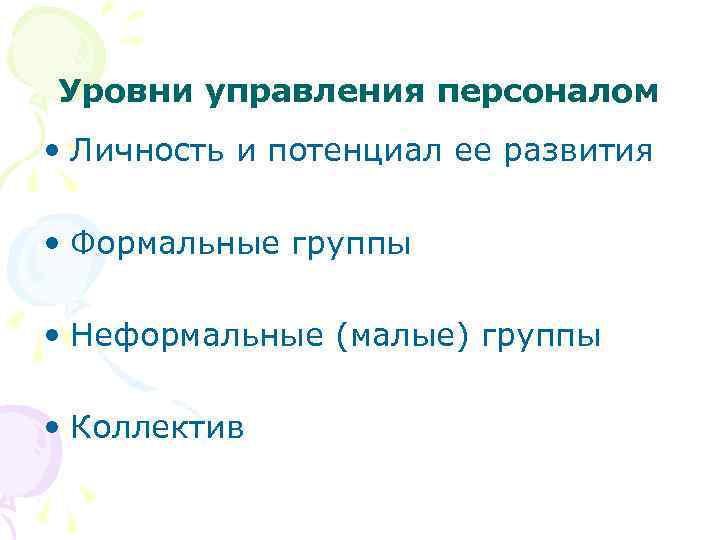 Уровни управления персоналом

• Личность и потенциал ее развития

• Формальные группы

• Неформальные (малые) группы

• Коллектив